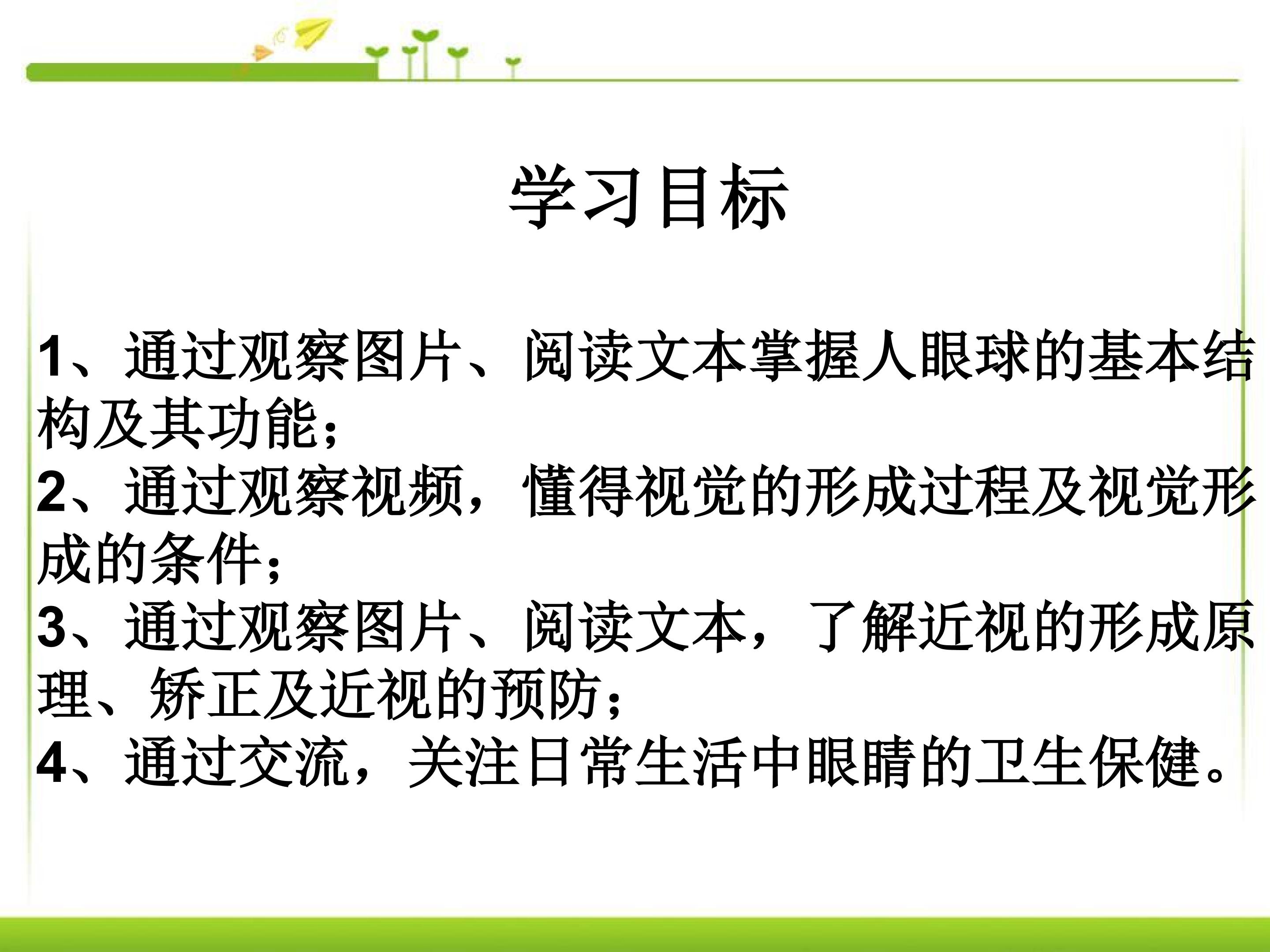 学习目标

1、通过观察图片、阅读文本掌握人眼球的基本结构及其功能；

2、通过观察视频，懂得视觉的形成过程及视觉形成的条件；

3、通过观察图片、阅读文本，了解近视的形成原理、矫正及近视的预防；

4、通过交流，关注日常生活中眼睛的卫生保健。